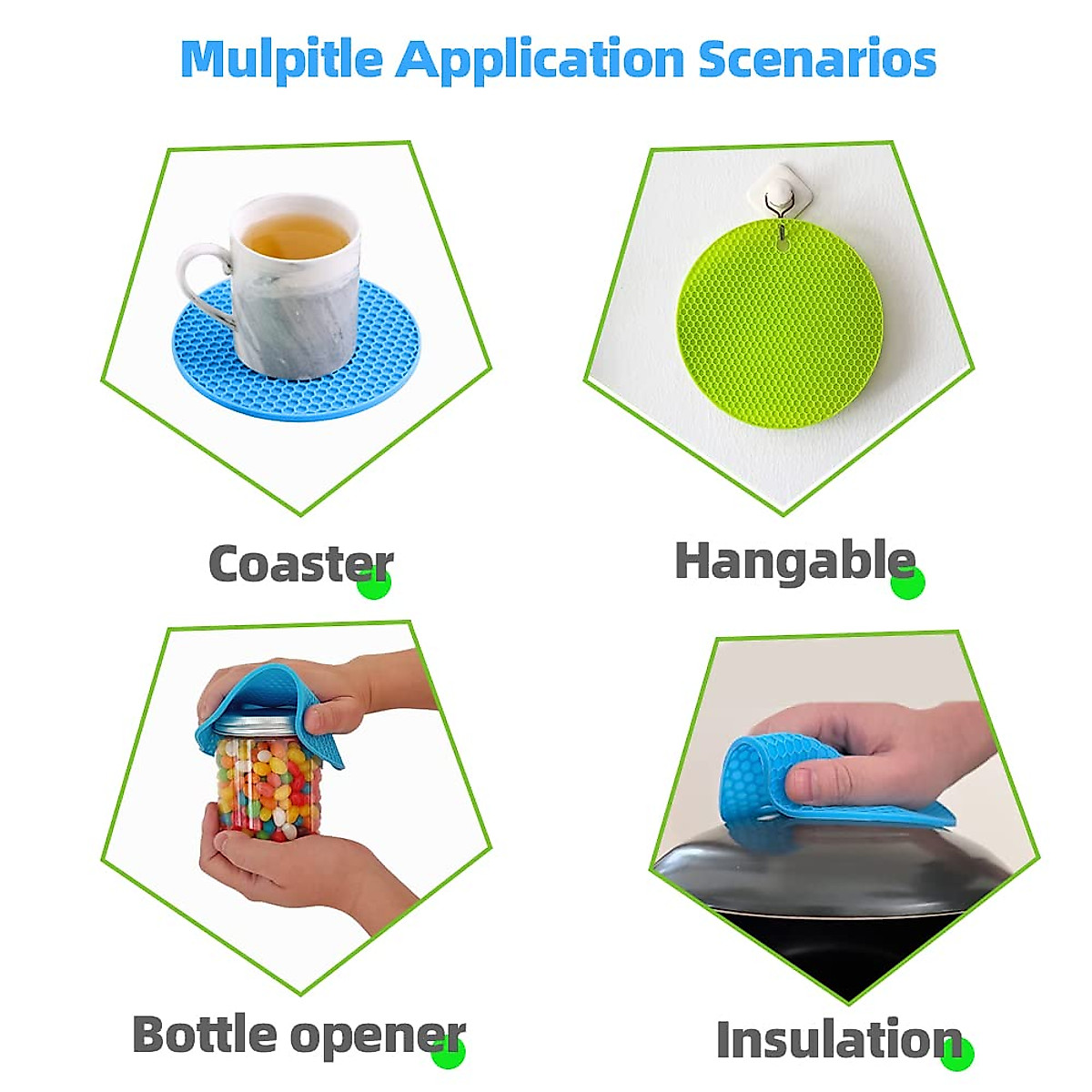 Mulpitle Application Scenarios

Coaster

Hangable

Bottle opener

Insulation